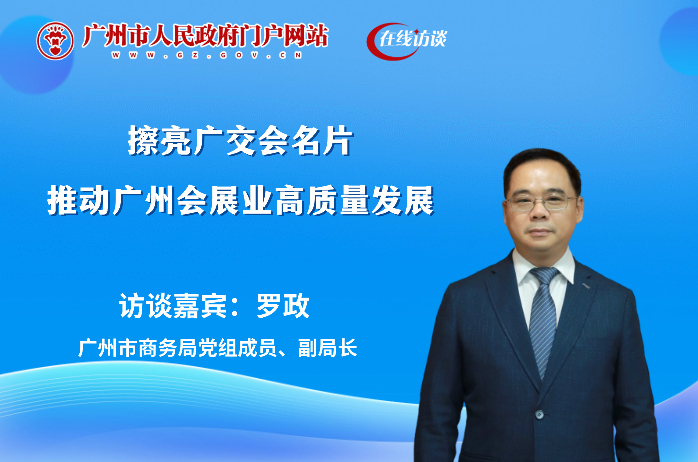 广州市人民政府门户网站
WWW.GZ.GOV.CN

在线访谈

擦亮广交会名片
推动广州会展业高质量发展

访谈嘉宾：罗政
广州市商务局党组成员、副局长